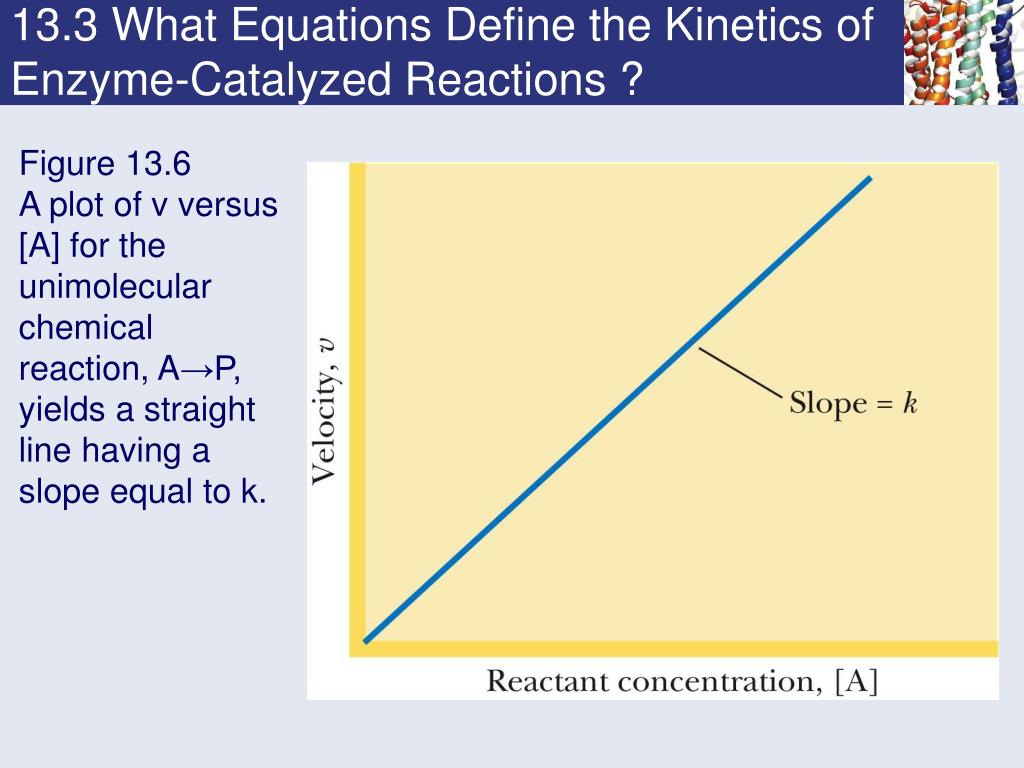 13.3 What Equations Define the Kinetics of Enzyme-Catalyzed Reactions ?

Figure 13.6
A plot of v versus [A] for the unimolecular chemical reaction, A→P, yields a straight line having a slope equal to k.

Velocity, $v$

Slope = $k$

Reactant concentration, [A]